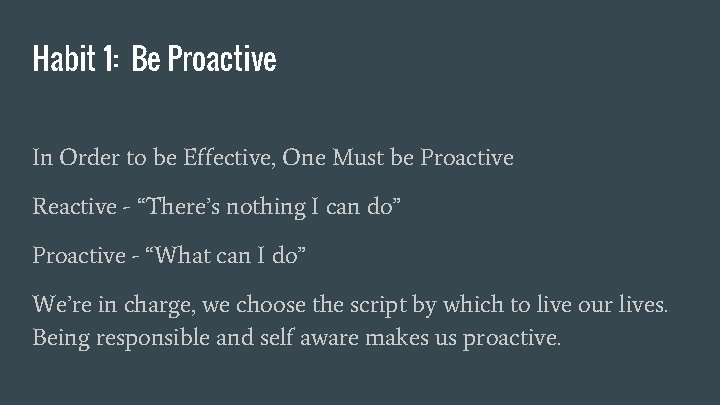 Habit 1: Be Proactive

In Order to be Effective, One Must be Proactive

Reactive - “There’s nothing I can do”

Proactive - “What can I do”

We’re in charge, we choose the script by which to live our lives. Being responsible and self aware makes us proactive.